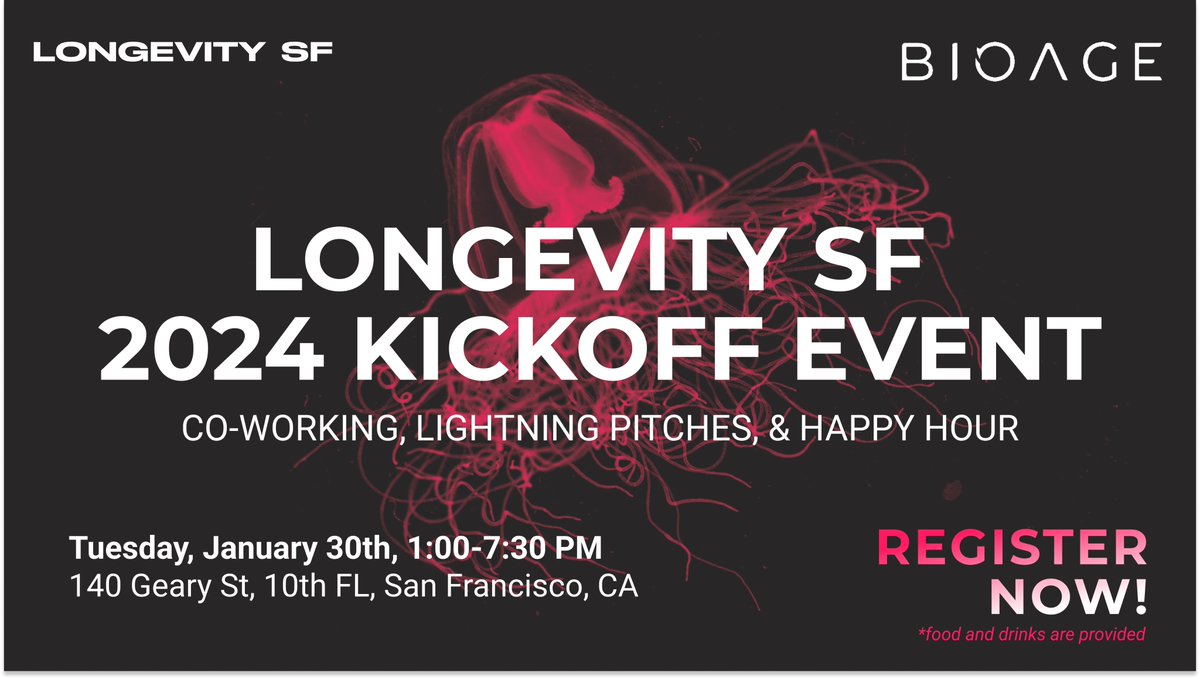 LONGEVITY SF

BIOAGE

LONGEVITY SF
2024 KICKOFF EVENT

CO-WORKING, LIGHTNING PITCHES, & HAPPY HOUR

Tuesday, January 30th, 1:00-7:30 PM
140 Geary St, 10th FL, San Francisco, CA

REGISTER NOW!

*food and drinks are provided